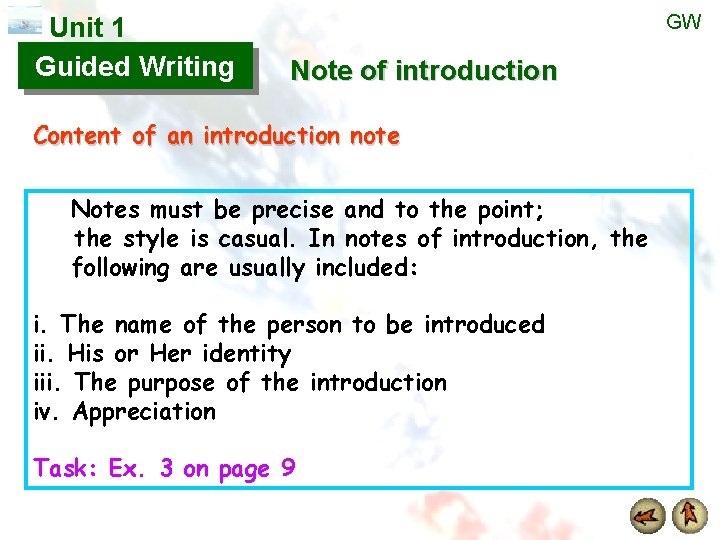 Unit 1

GW

Guided Writing

Note of introduction

Content of an introduction note

Notes must be precise and to the point; the style is casual. In notes of introduction, the following are usually included:

i. The name of the person to be introduced
ii. His or Her identity
iii. The purpose of the introduction
iv. Appreciation

Task: Ex. 3 on page 9